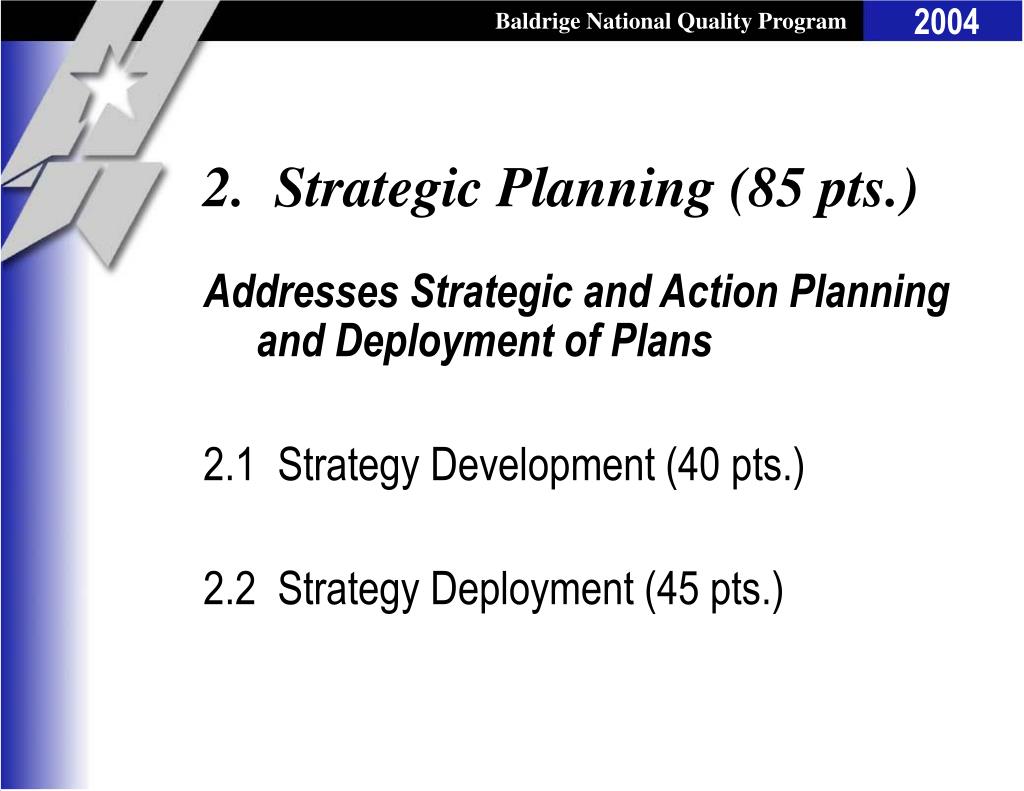 Baldrige National Quality Program

2004

2. Strategic Planning (85 pts.)

Addresses Strategic and Action Planning and Deployment of Plans

2.1 Strategy Development (40 pts.)

2.2 Strategy Deployment (45 pts.)